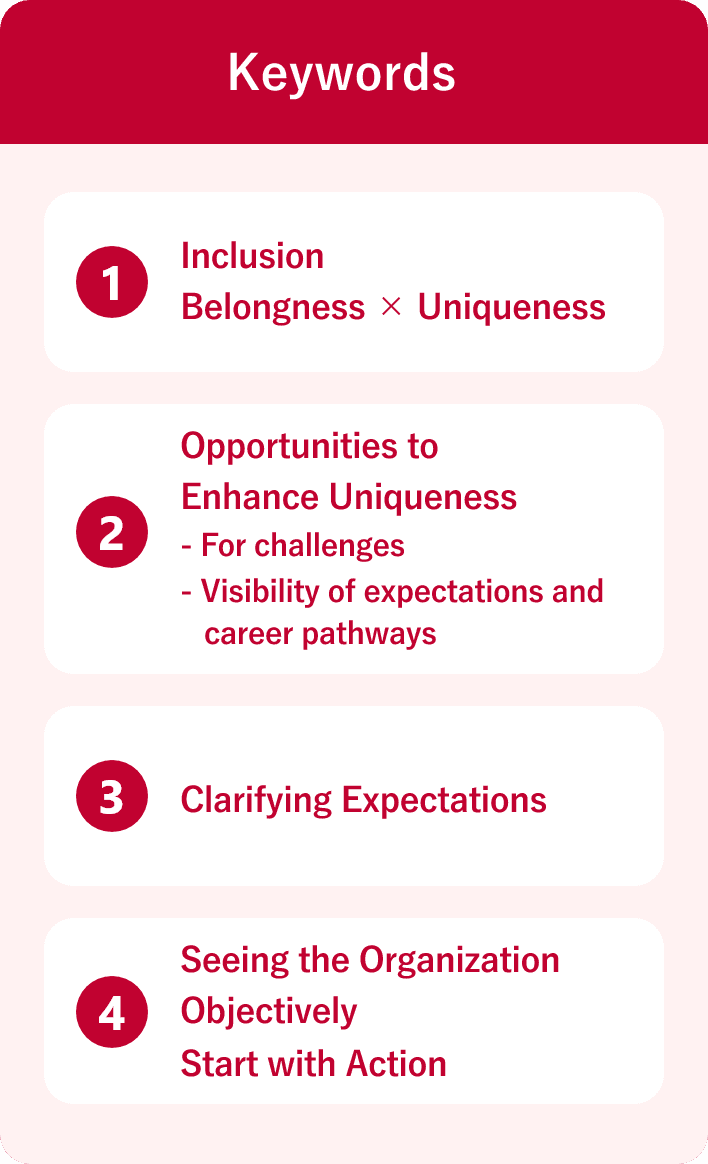 Keywords

1
Inclusion
Belongness × Uniqueness

2
Opportunities to Enhance Uniqueness
- For challenges
- Visibility of expectations and career pathways

3
Clarifying Expectations

4
Seeing the Organization Objectively
Start with Action